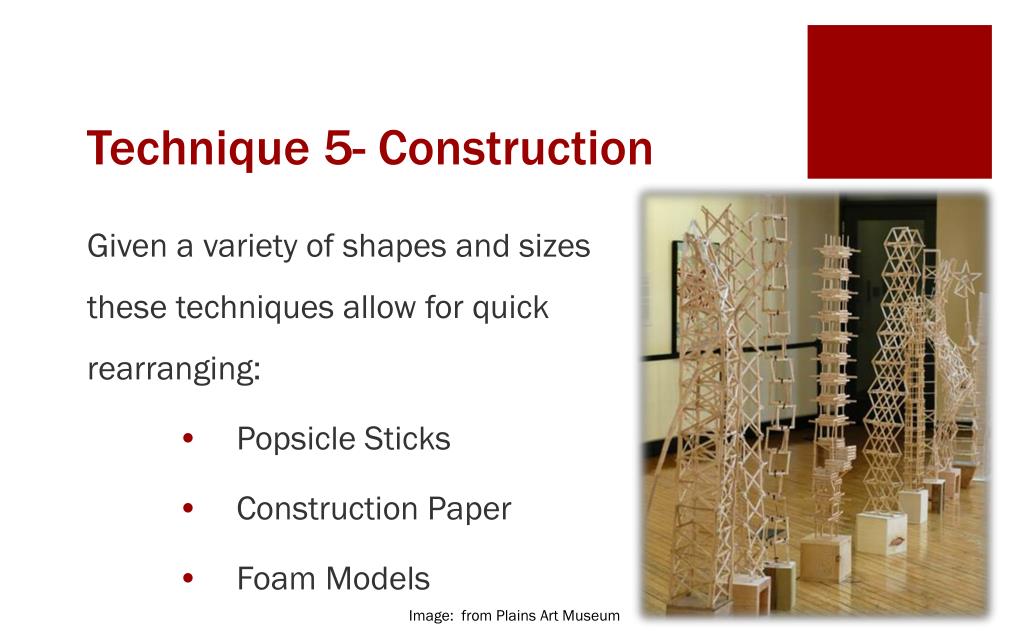 Technique 5- Construction

Given a variety of shapes and sizes these techniques allow for quick rearranging:

• Popsicle Sticks
• Construction Paper
• Foam Models

Image: from Plains Art Museum